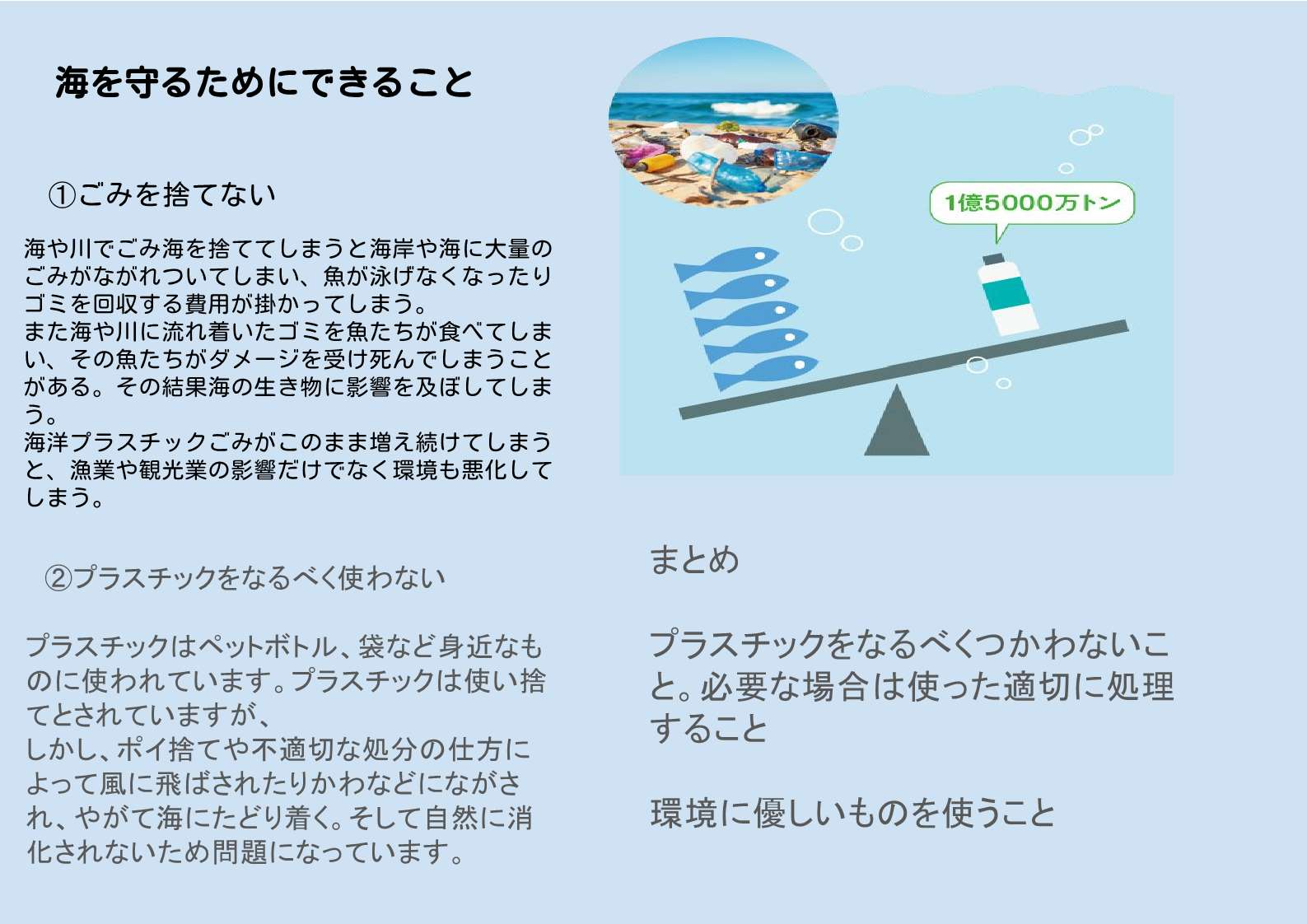 海を守るためにできること

①ごみを捨てない

海や川でごみ海を捨ててしまうと海岸や海に大量のごみがながれついてしまい、魚が泳げなくなったりゴミを回収する費用が掛かってしまう。
また海や川に流れ着いたゴミを魚たちが食べてしまい、その魚たちがダメージを受け死んでしまうことがある。その結果海の生き物に影響を及ぼしてしまう。
海洋プラスチックごみがこのまま増え続けてしまうと、漁業や観光業の影響だけでなく環境も悪化してしまう。

②プラスチックをなるべく使わない

プラスチックはペットボトル、袋など身近なものに使われています。プラスチックは使い捨てとされていますが、
しかし、ポイ捨てや不適切な処分の仕方によって風に飛ばされたりかわなどにながされ、やがて海にたどり着く。そして自然に消化されないため問題になっています。

1億5000万トン

まとめ

プラスチックをなるべくつかわないこと。必要な場合は使った適切に処理すること

環境に優しいものを使うこと